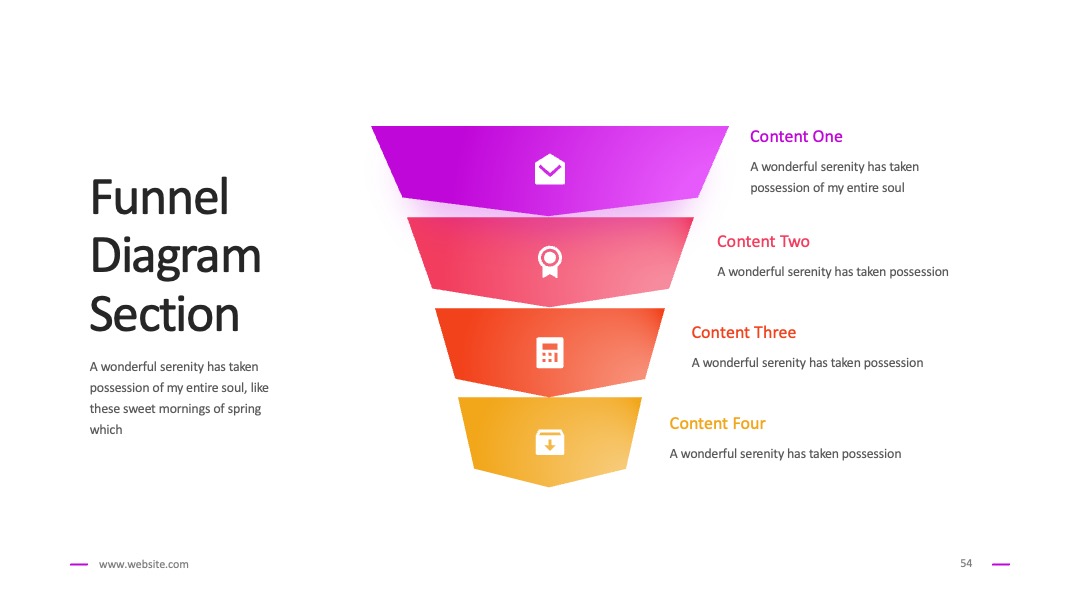 Funnel Diagram Section

A wonderful serenity has taken possession of my entire soul, like these sweet mornings of spring which

Content One

A wonderful serenity has taken possession of my entire soul

Content Two

A wonderful serenity has taken possession

Content Three

A wonderful serenity has taken possession

Content Four

A wonderful serenity has taken possession

www.website.com

54